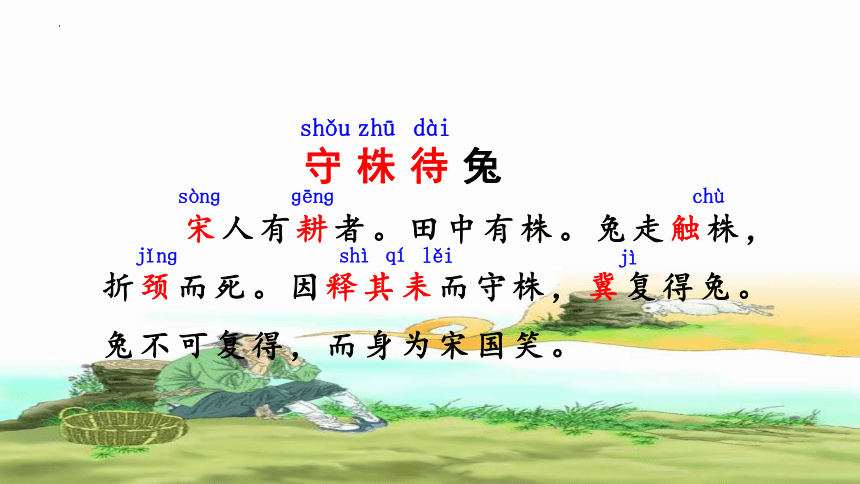 shǒu zhū dài
守株待兔

sòng gēng chù
宋人有耕者。田中有株。兔走触株，

jǐng shì qí lěi jì
折颈而死。因释其耒而守株，冀复得兔。

兔不可复得，而身为宋国笑。